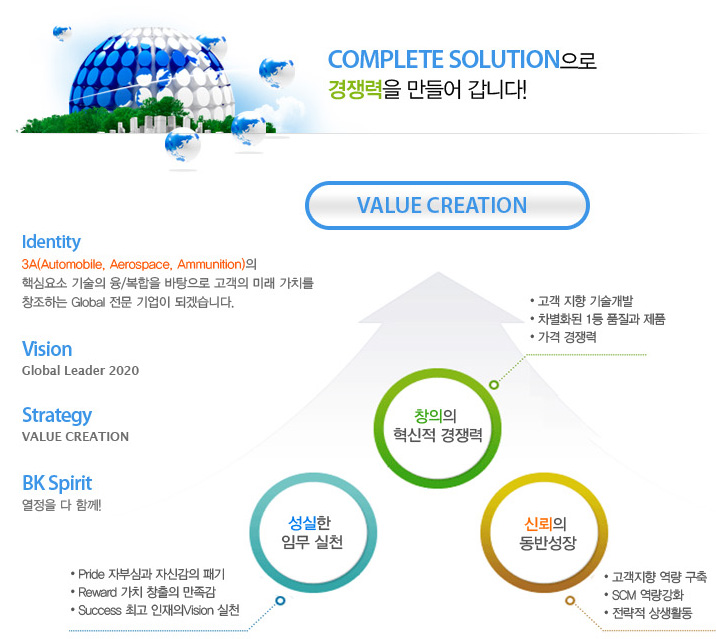 COMPLETE SOLUTION으로
경쟁력을 만들어 갑니다!

VALUE CREATION

Identity
3A(Automobile, Aerospace, Ammunition)의 핵심요소 기술의 융/복합을 바탕으로 고객의 미래 가치를 창조하는 Global 전문 기업이 되겠습니다.

Vision
Global Leader 2020

Strategy
VALUE CREATION

BK Spirit
열정을 다 함께!

• 고객 지향 기술개발
• 차별화된 1등 품질과 제품
• 가격 경쟁력

창의의
혁신적 경쟁력

성실한
임무 실천

신뢰의
동반성장

• Pride 자부심과 자신감의 패기
• Reward 가치 창출의 만족감
• Success 최고 인재의Vision 실천

• 고객지향 역량 구축
• SCM 역량강화
• 전략적 상생활동